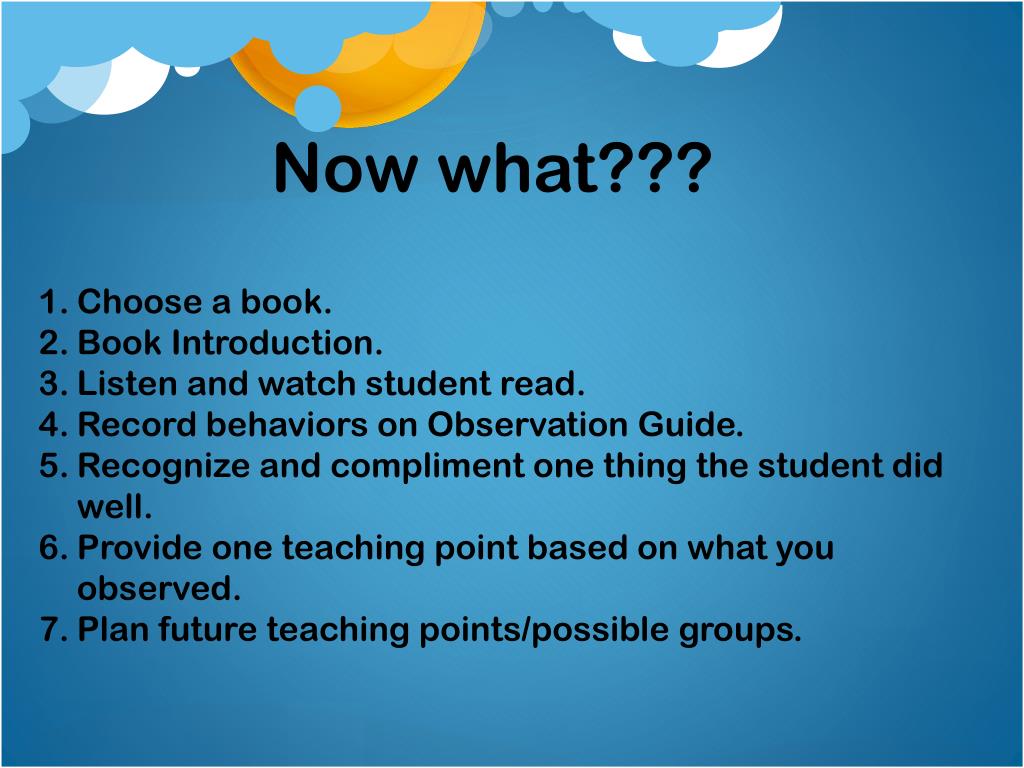 Now what???

1. Choose a book.
2. Book Introduction.
3. Listen and watch student read.
4. Record behaviors on Observation Guide.
5. Recognize and compliment one thing the student did well.
6. Provide one teaching point based on what you observed.
7. Plan future teaching points/possible groups.